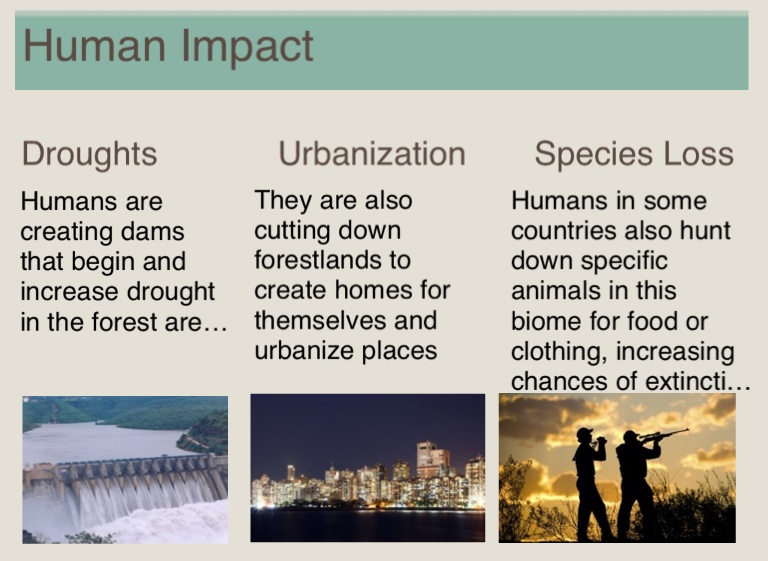 Human Impact

Droughts

Humans are creating dams that begin and increase drought in the forest are…

Urbanization

They are also cutting down forestlands to create homes for themselves and urbanize places

Species Loss

Humans in some countries also hunt down specific animals in this biome for food or clothing, increasing chances of extincti…